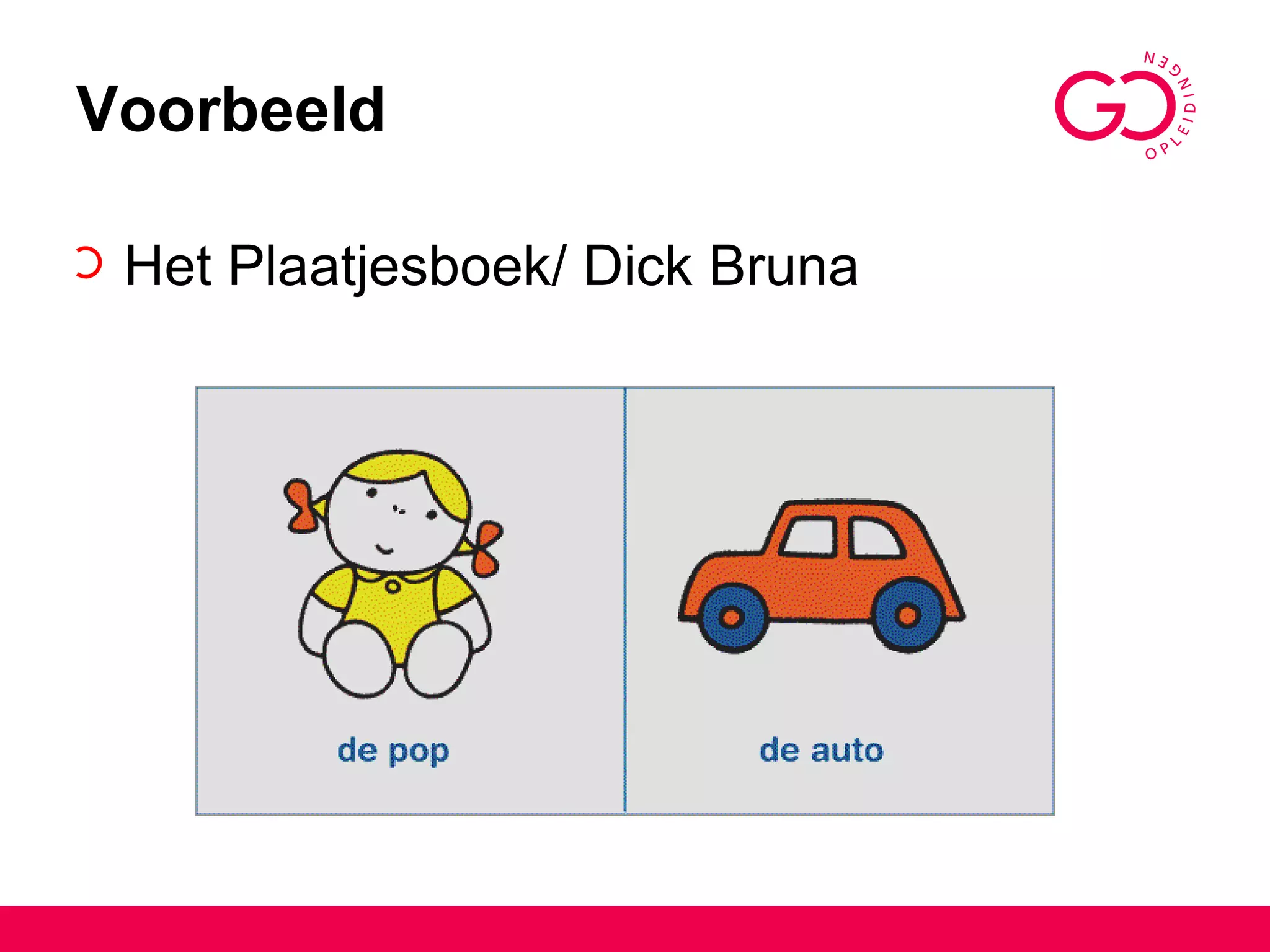 Voorbeeld

GO OPLEIDINGEN

Het Plaatjesboek/ Dick Bruna

de pop

de auto